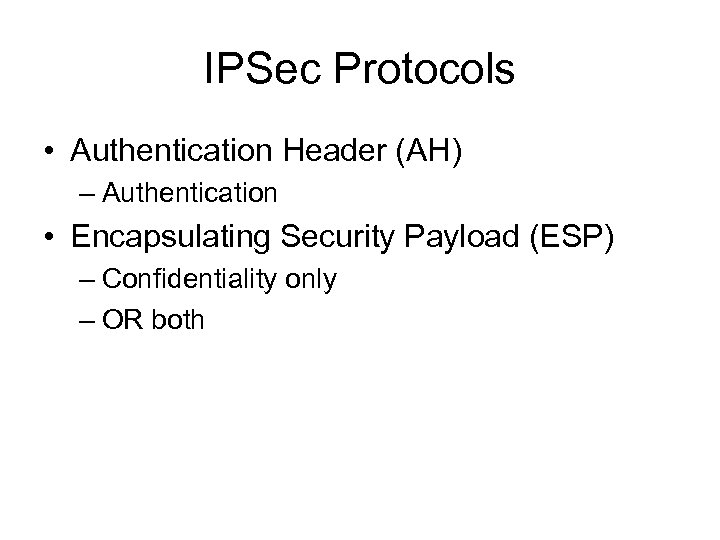 IPSec Protocols

• Authentication Header (AH)
– Authentication
• Encapsulating Security Payload (ESP)
– Confidentiality only
– OR both